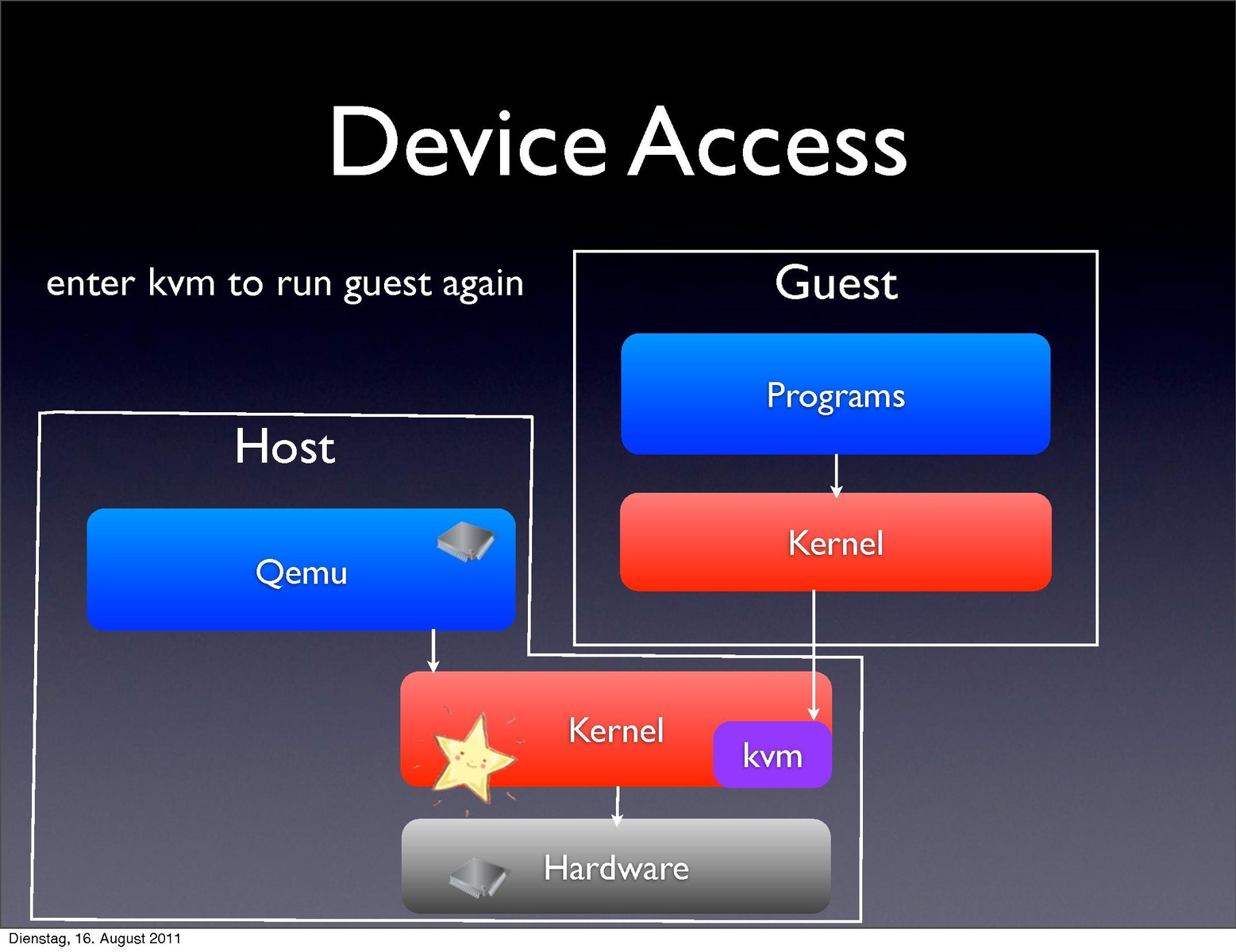 Device Access

enter kvm to run guest again

Guest

Programs

Kernel

Host

Qemu

Kernel

kvm

Hardware

Dienstag, 16. August 2011